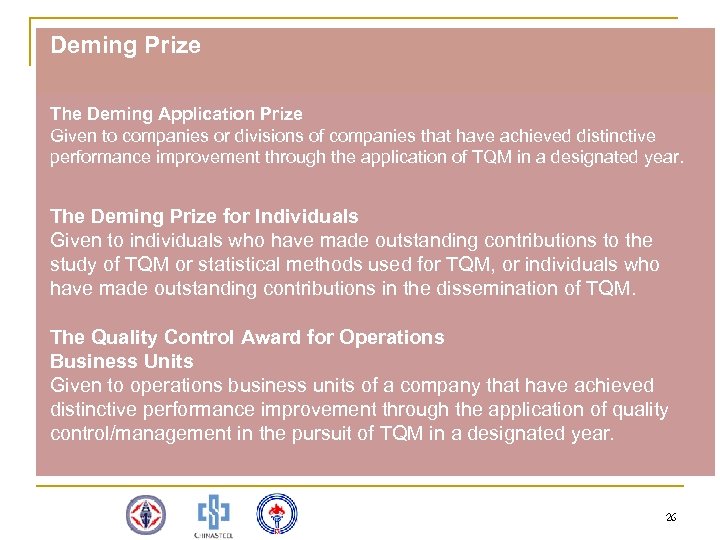 Deming Prize

The Deming Application Prize
Given to companies or divisions of companies that have achieved distinctive performance improvement through the application of TQM in a designated year.

The Deming Prize for Individuals
Given to individuals who have made outstanding contributions to the study of TQM or statistical methods used for TQM, or individuals who have made outstanding contributions in the dissemination of TQM.

The Quality Control Award for Operations Business Units
Given to operations business units of a company that have achieved distinctive performance improvement through the application of quality control/management in the pursuit of TQM in a designated year.

CHINASTEEL

26